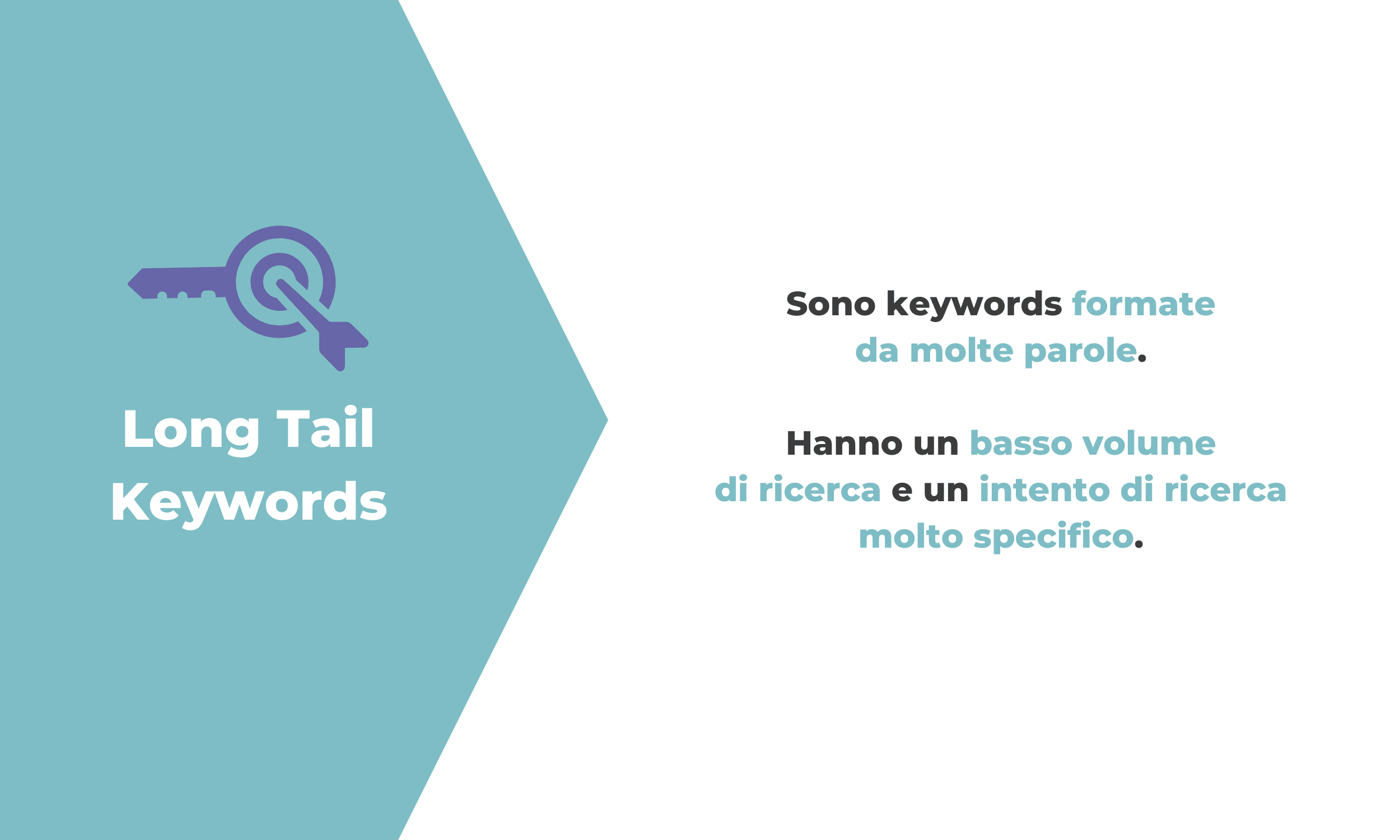 Long Tail Keywords

Sono keywords formate da molte parole.

Hanno un basso volume di ricerca e un intento di ricerca molto specifico.